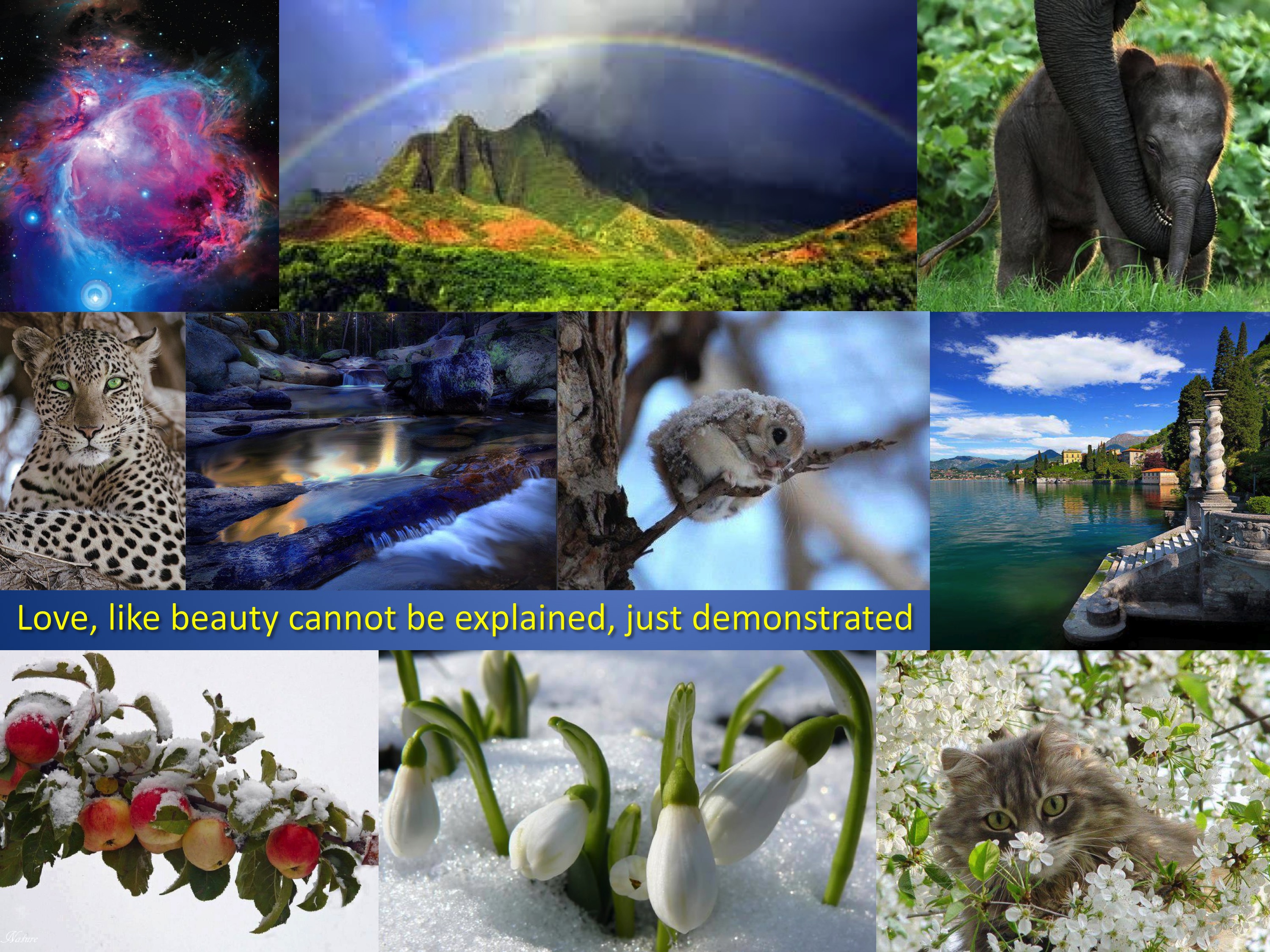 Love, like beauty cannot be explained, just demonstrated

Nature